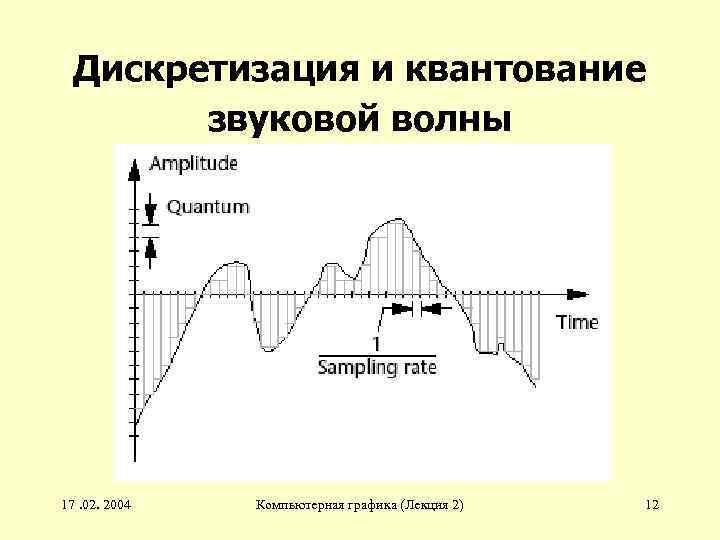 Дискретизация и квантование звуковой волны

Amplitude

Quantum

Time

$\frac{1}{\text{Sampling rate}}$

17 .02. 2004

Компьютерная графика (Лекция 2)

12